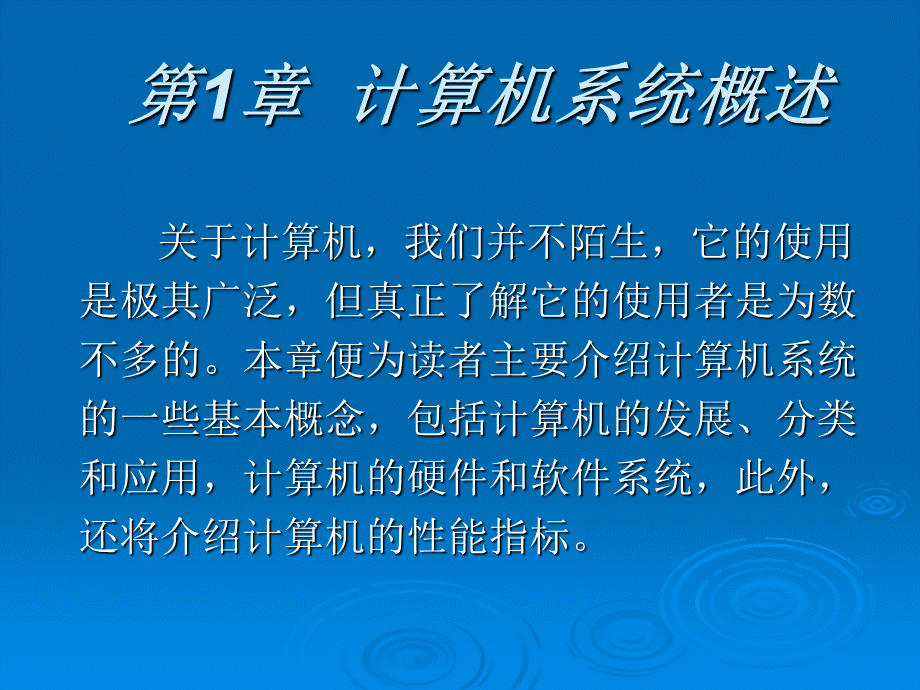 第1章 计算机系统概述

关于计算机，我们并不陌生，它的使用是极其广泛，但真正了解它的使用者是为数不多的。本章便为读者主要介绍计算机系统的一些基本概念，包括计算机的发展、分类和应用，计算机的硬件和软件系统，此外，还将介绍计算机的性能指标。